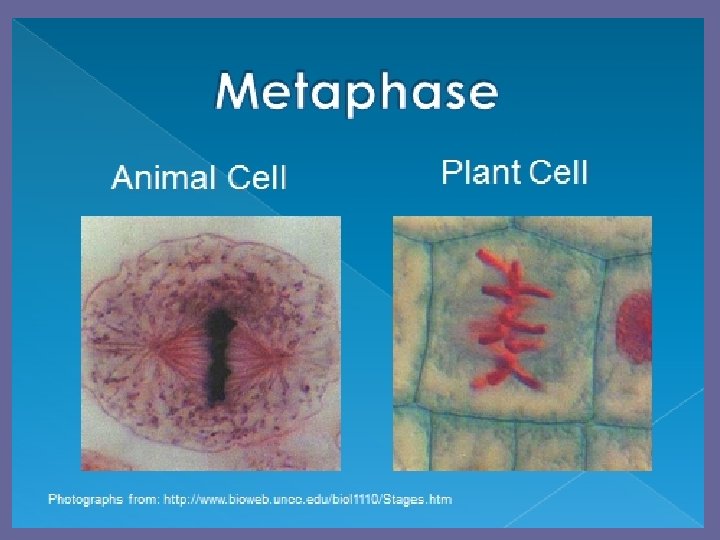 Metaphase

Animal Cell

Plant Cell

Photographs from: http://www.bioweb.uncc.edu/biol1110/Stages.htm